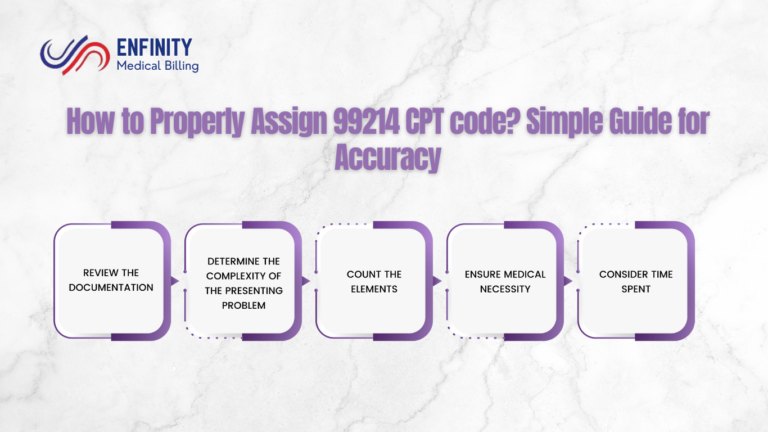 ENFINITY
Medical Billing

How to Properly Assign 99214 CPT code? Simple Guide for Accuracy

REVIEW THE DOCUMENTATION

DETERMINE THE COMPLEXITY OF THE PRESENTING PROBLEM

COUNT THE ELEMENTS

ENSURE MEDICAL NECESSITY

CONSIDER TIME SPENT